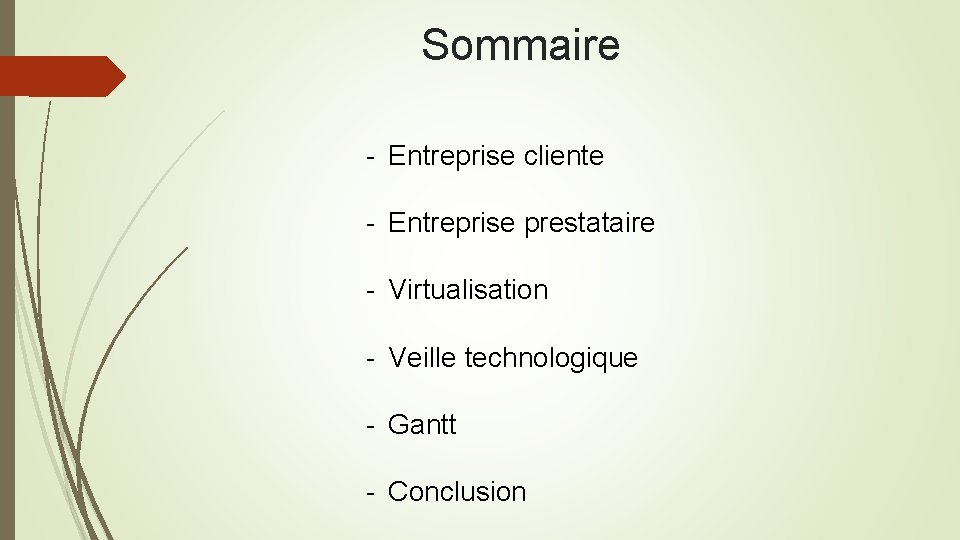 Sommaire

- Entreprise cliente
- Entreprise prestataire
- Virtualisation
- Veille technologique
- Gantt
- Conclusion